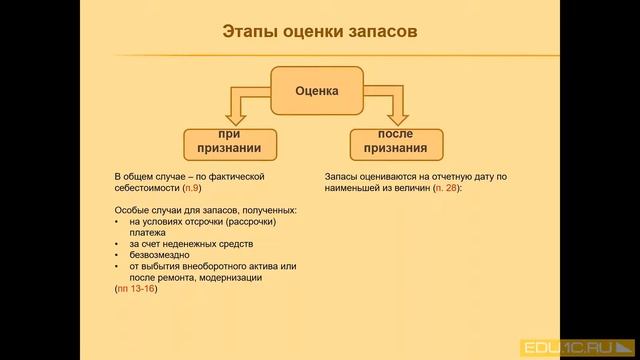 Этапы оценки запасов

Оценка

при признании

после признания

В общем случае – по фактической себестоимости (п.9)

Особые случаи для запасов, полученных:
• на условиях отсрочки (рассрочки) платежа
• за счет неденежных средств
• безвозмездно
• от выбытия внеоборотного актива или после ремонта, модернизации
(пп 13-16)

Запасы оцениваются на отчетную дату по наименьшей из величин (п. 28):

EDU.1C.RU